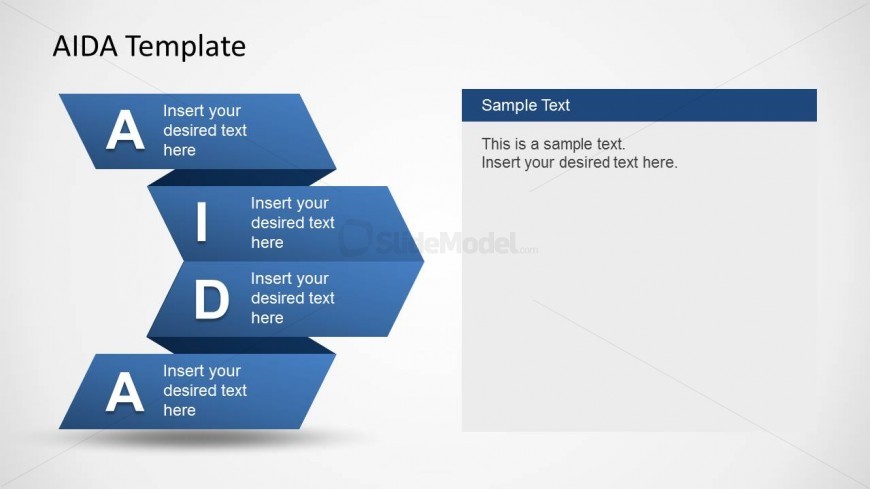 AIDA Template

A
Insert your desired text here

I
Insert your desired text here

D
Insert your desired text here

A
Insert your desired text here

SlideModel.com

Sample Text

This is a sample text.
Insert your desired text here.